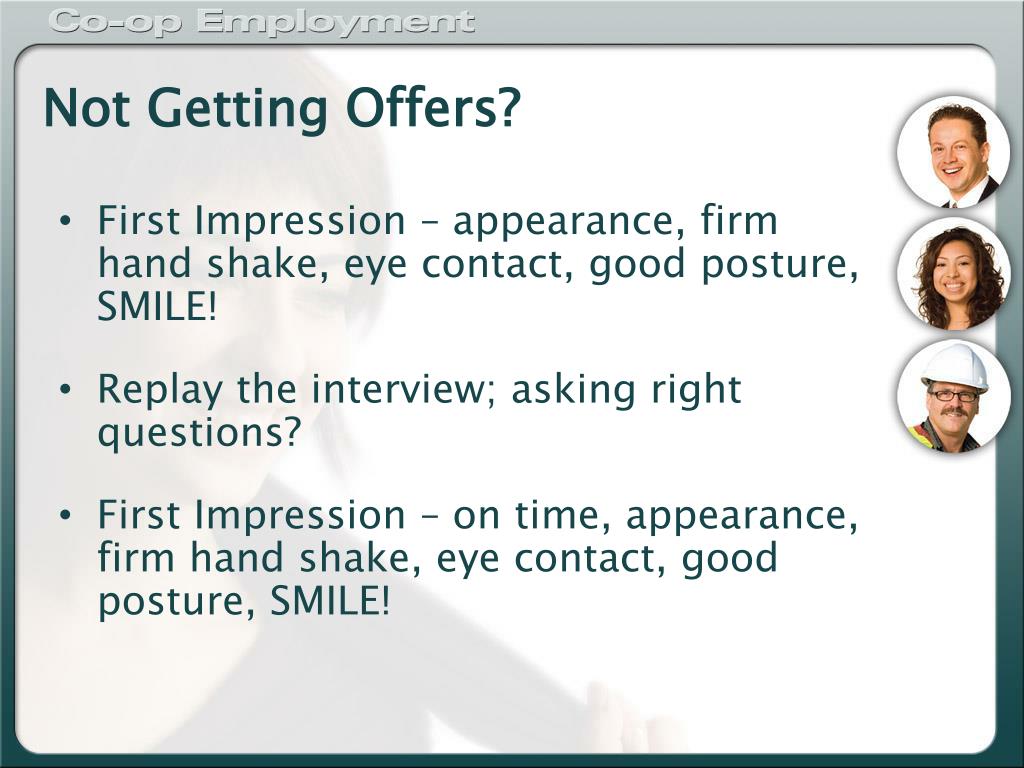 Co-op Employment

Not Getting Offers?

• First Impression – appearance, firm hand shake, eye contact, good posture, SMILE!

• Replay the interview; asking right questions?

• First Impression – on time, appearance, firm hand shake, eye contact, good posture, SMILE!